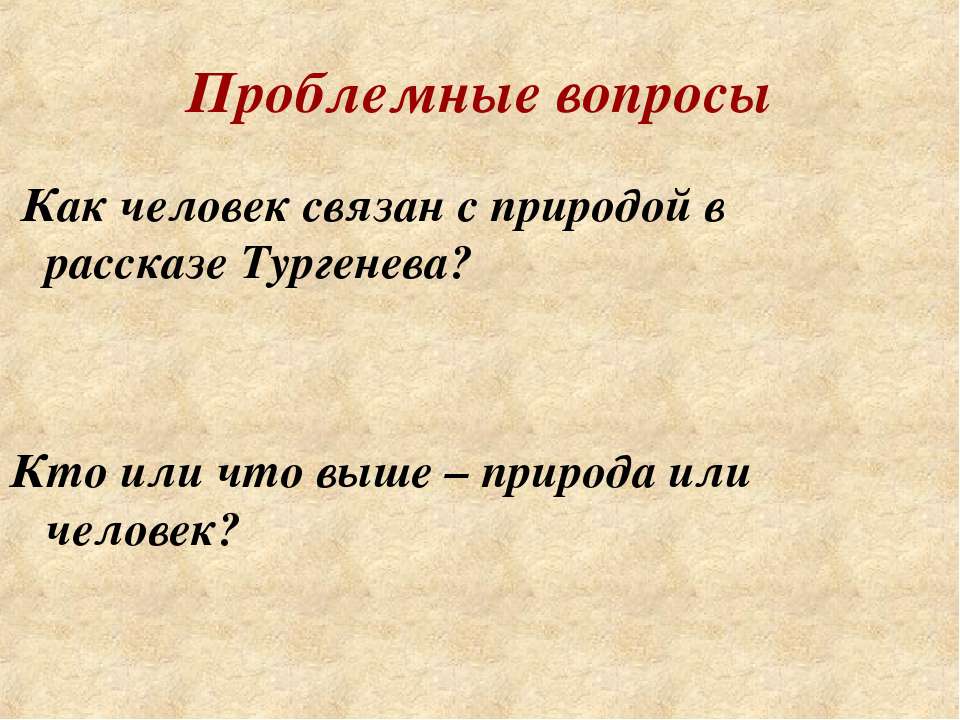 Проблемные вопросы

Как человек связан с природой в рассказе Тургенева?

Кто или что выше – природа или человек?